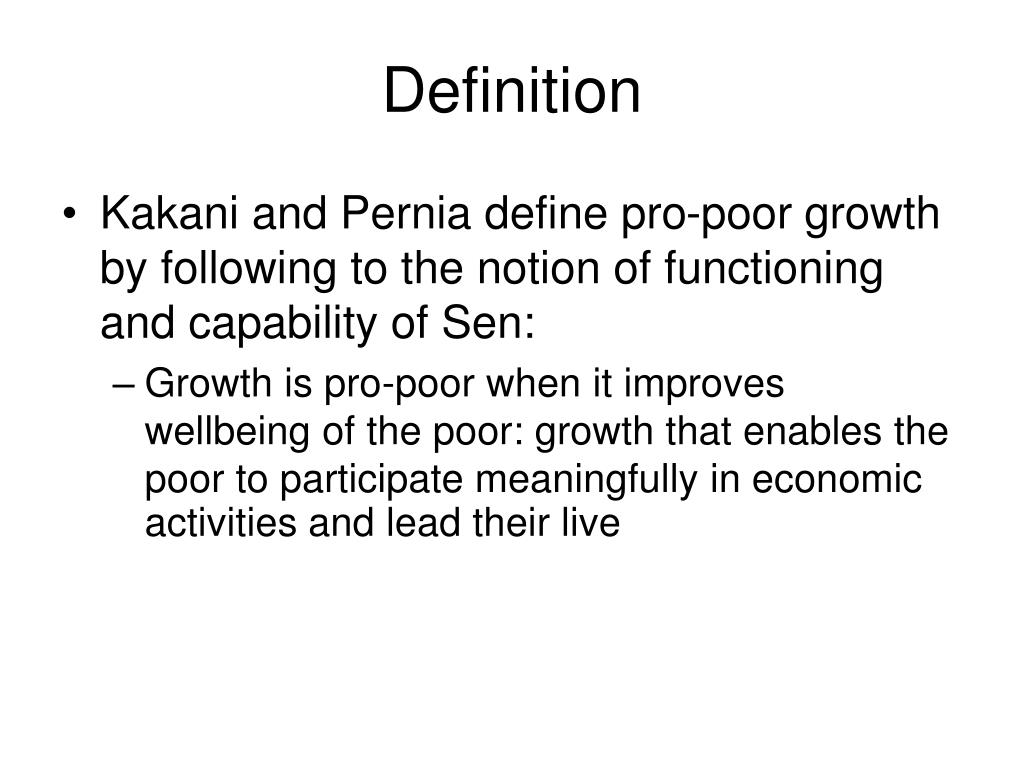 Definition

• Kakani and Pernia define pro-poor growth by following to the notion of functioning and capability of Sen:

– Growth is pro-poor when it improves wellbeing of the poor: growth that enables the poor to participate meaningfully in economic activities and lead their live